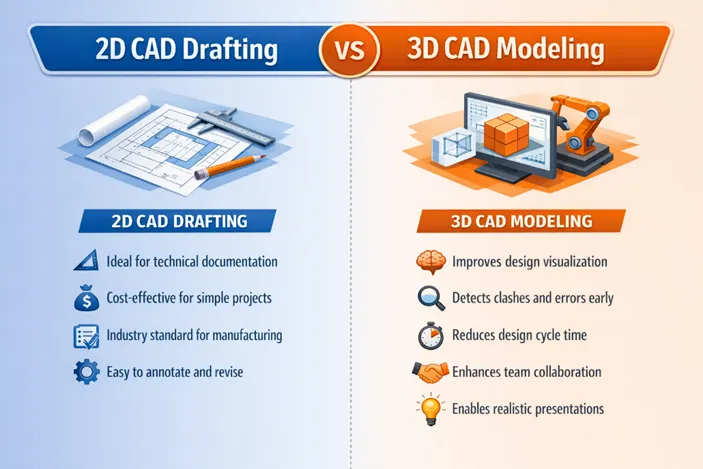 2D CAD Drafting

VS

3D CAD Modeling

2D CAD DRAFTING

Ideal for technical documentation

Cost-effective for simple projects

Industry standard for manufacturing

Easy to annotate and revise

3D CAD MODELING

Improves design visualization

Detects clashes and errors early

Reduces design cycle time

Enhances team collaboration

Enables realistic presentations